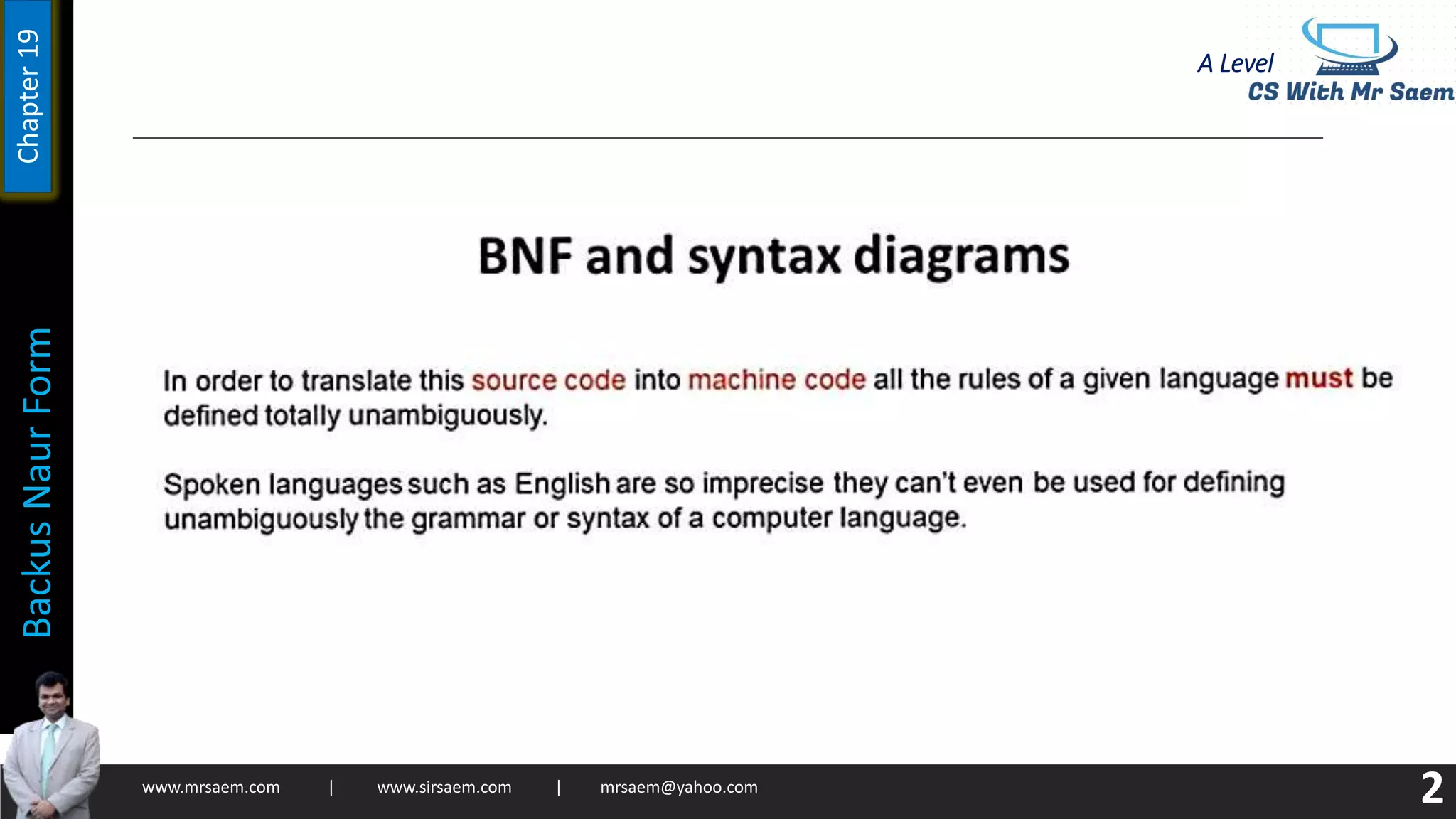 Chapter 19

Backus Naur Form

A Level
CS With Mr Saem

BNF and syntax diagrams

In order to translate this source code into machine code all the rules of a given language must be defined totally unambiguously.

Spoken languages such as English are so imprecise they can't even be used for defining unambiguously the grammar or syntax of a computer language.

www.mrsaem.com | www.sirsaem.com | mrsaem@yahoo.com

2